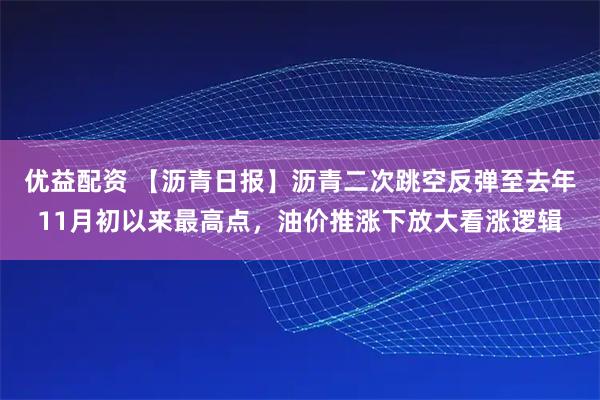 优益配资 【沥青日报】沥青二次跳空反弹至去年11月初以来最高点，油价推涨下放大看涨逻辑